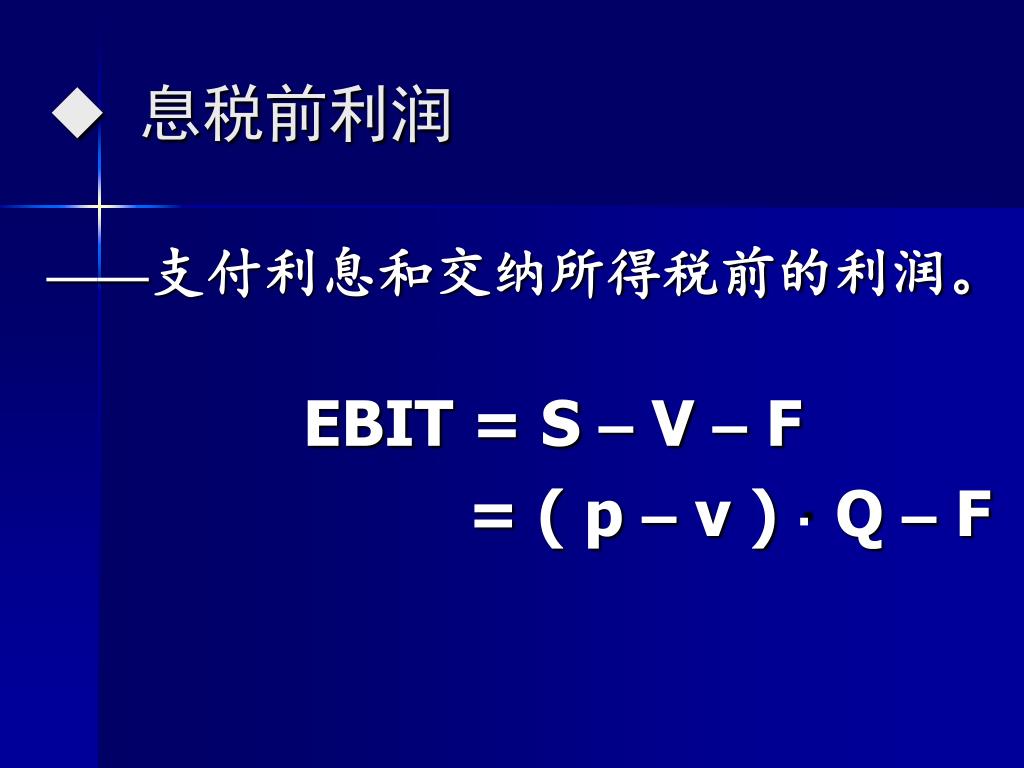 ◆ 息税前利润

——支付利息和交纳所得税前的利润。

$EBIT = S - V - F$

$= (p - v) \cdot Q - F$